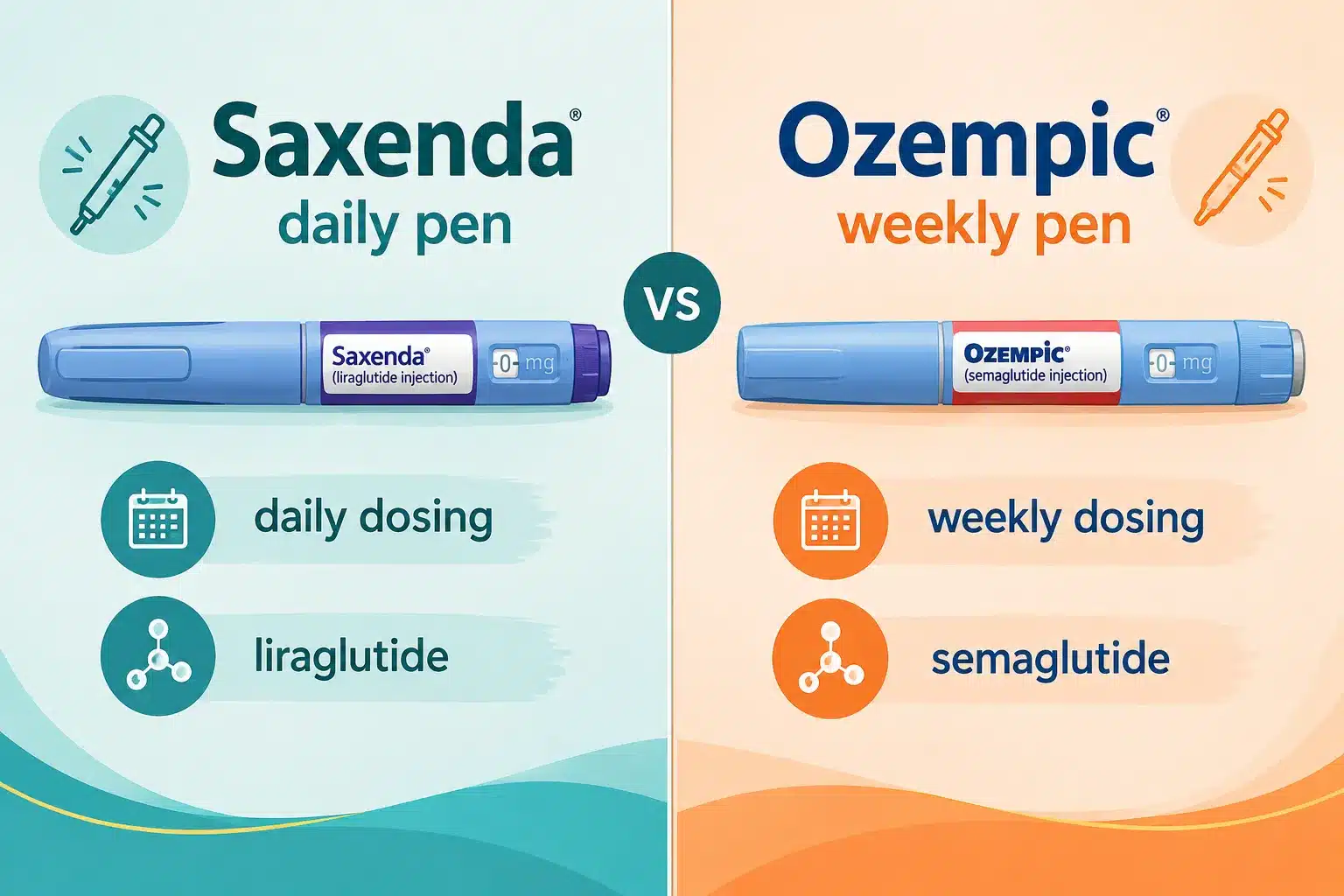 Saxenda®
daily pen

Saxenda®
(liraglutide injection)
0 mg

daily dosing

liraglutide

VS

Ozempic®
weekly pen

OZEMPIC®
(semaglutide injection)
0 mg

weekly dosing

semaglutide